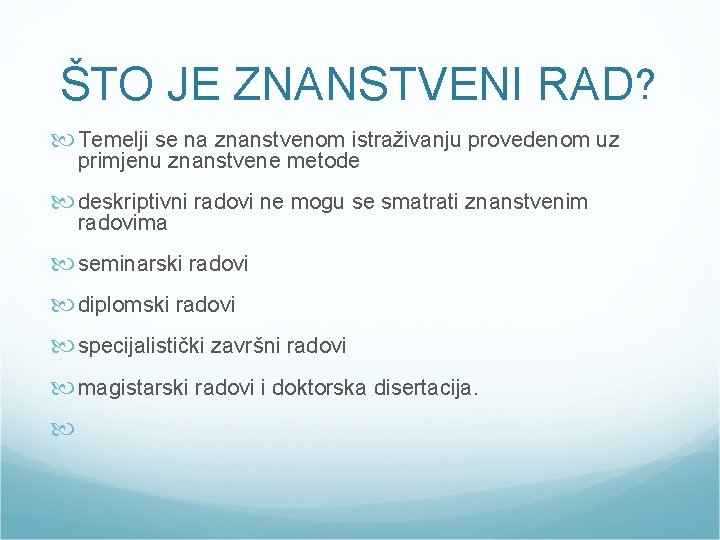 ŠTO JE ZNANSTVENI RAD?

Temelji se na znanstvenom istraživanju provedenom uz primjenu znanstvene metode

deskriptivni radovi ne mogu se smatrati znanstvenim radovima

seminarski radovi

diplomski radovi

specijalistički završni radovi

magistarski radovi i doktorska disertacija.